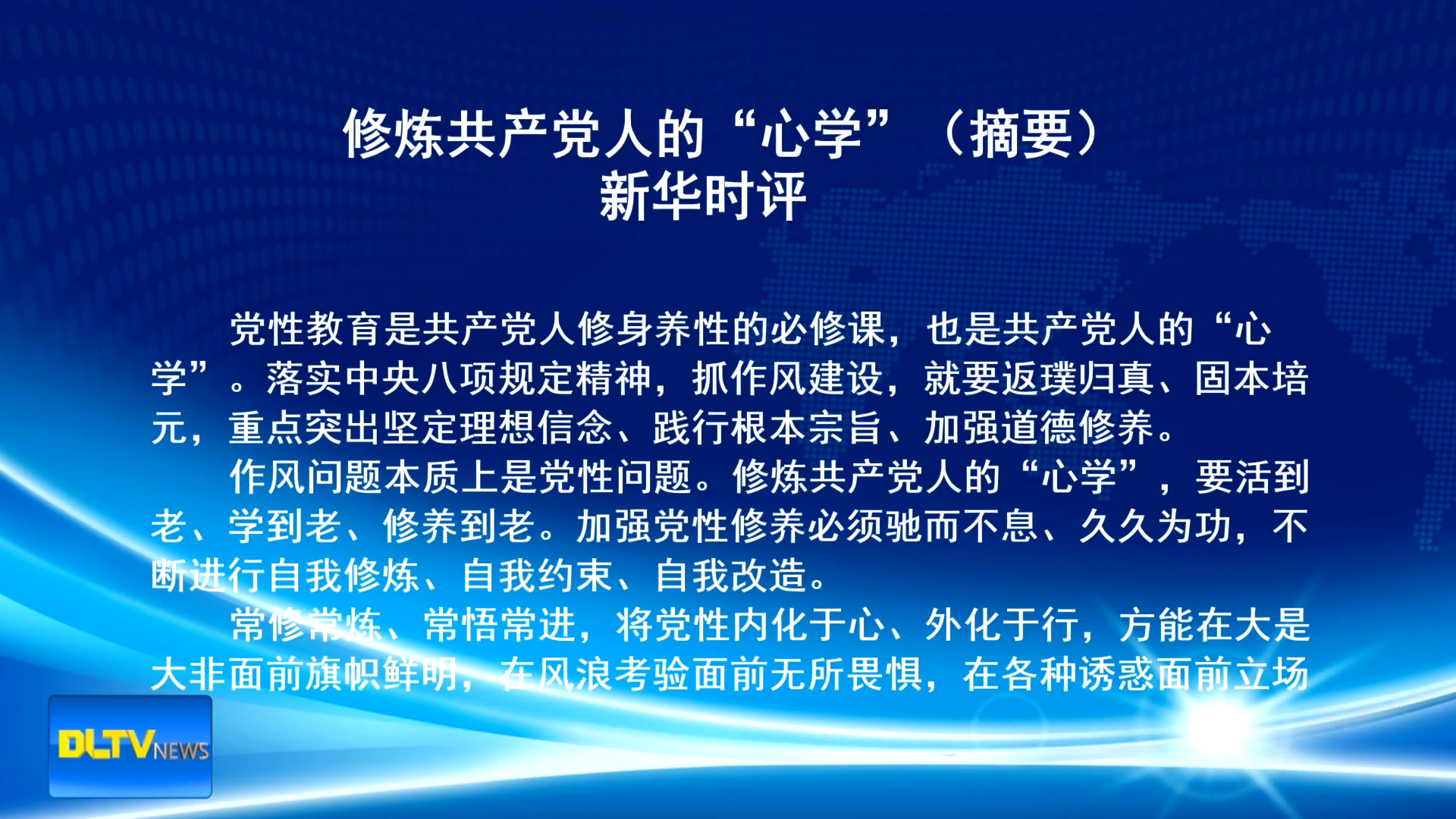 修炼共产党人的“心学”（摘要）
新华时评

党性教育是共产党人修身养性的必修课，也是共产党人的“心学”。落实中央八项规定精神，抓作风建设，就要返璞归真、固本培元，重点突出坚定理想信念、践行根本宗旨、加强道德修养。

作风问题本质上是党性问题。修炼共产党人的“心学”，要活到老、学到老、修养到老。加强党性修养必须驰而不息、久久为功，不断进行自我修炼、自我约束、自我改造。

常修常炼、常悟常进，将党性内化于心、外化于行，方能在大是大非面前旗帜鲜明，在风浪考验面前无所畏惧，在各种诱惑面前立场

DLTV NEWS